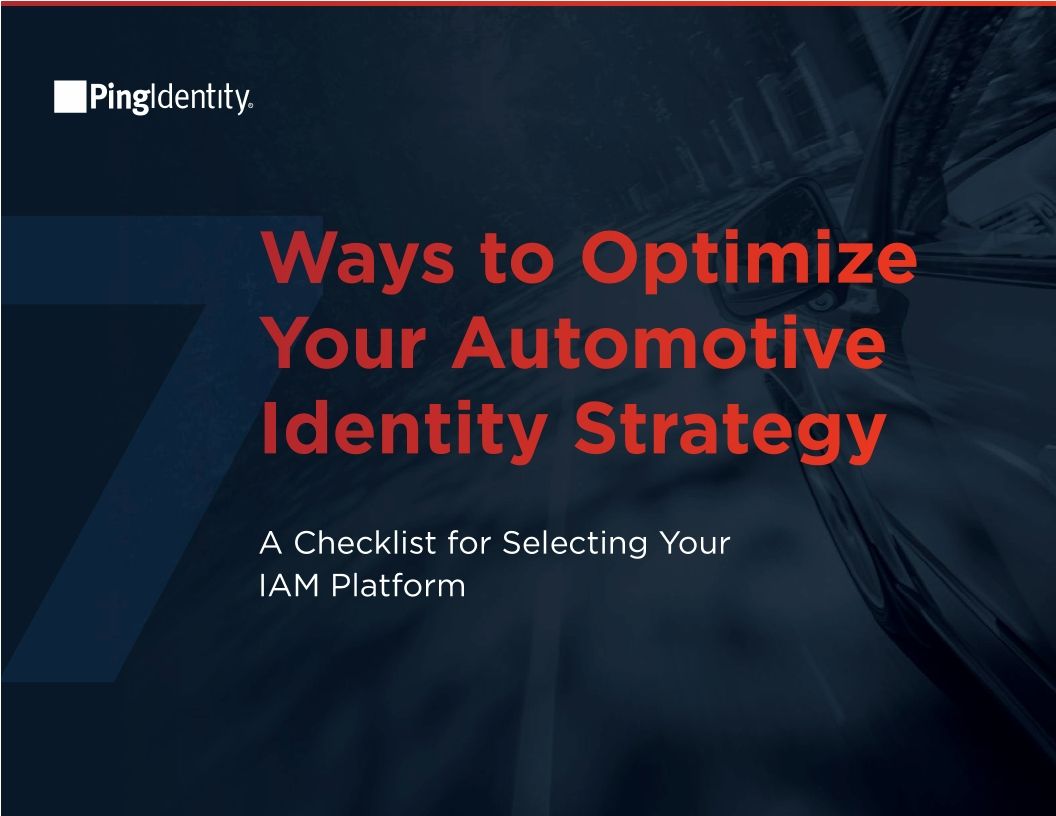 PingIdentity®

7

Ways to Optimize Your Automotive Identity Strategy

A Checklist for Selecting Your IAM Platform